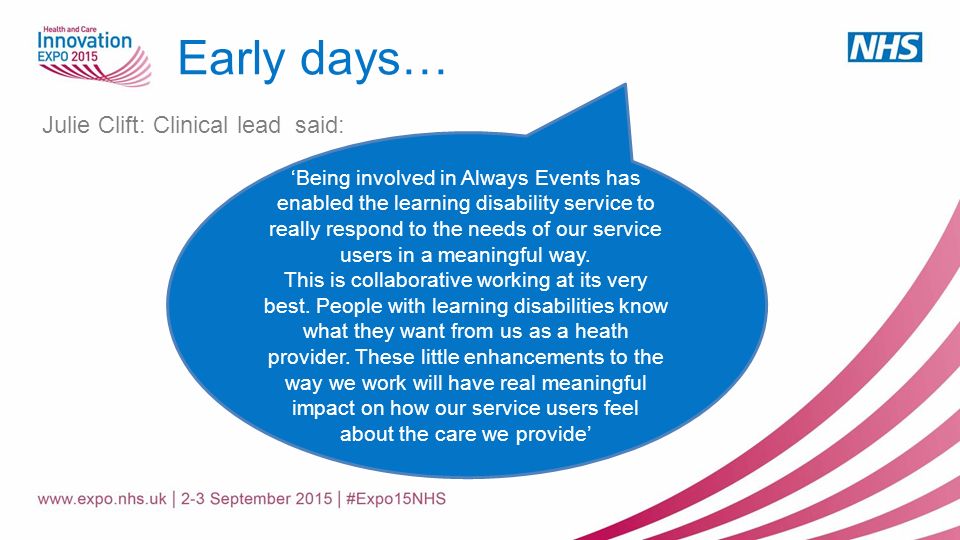 Health and Care Innovation EXPO 2015

Early days…

NHS

Julie Clift: Clinical lead said:

‘Being involved in Always Events has enabled the learning disability service to really respond to the needs of our service users in a meaningful way.
This is collaborative working at its very best. People with learning disabilities know what they want from us as a heath provider. These little enhancements to the way we work will have real meaningful impact on how our service users feel about the care we provide’

www.expo.nhs.uk | 2-3 September 2015 | #Expo15NHS